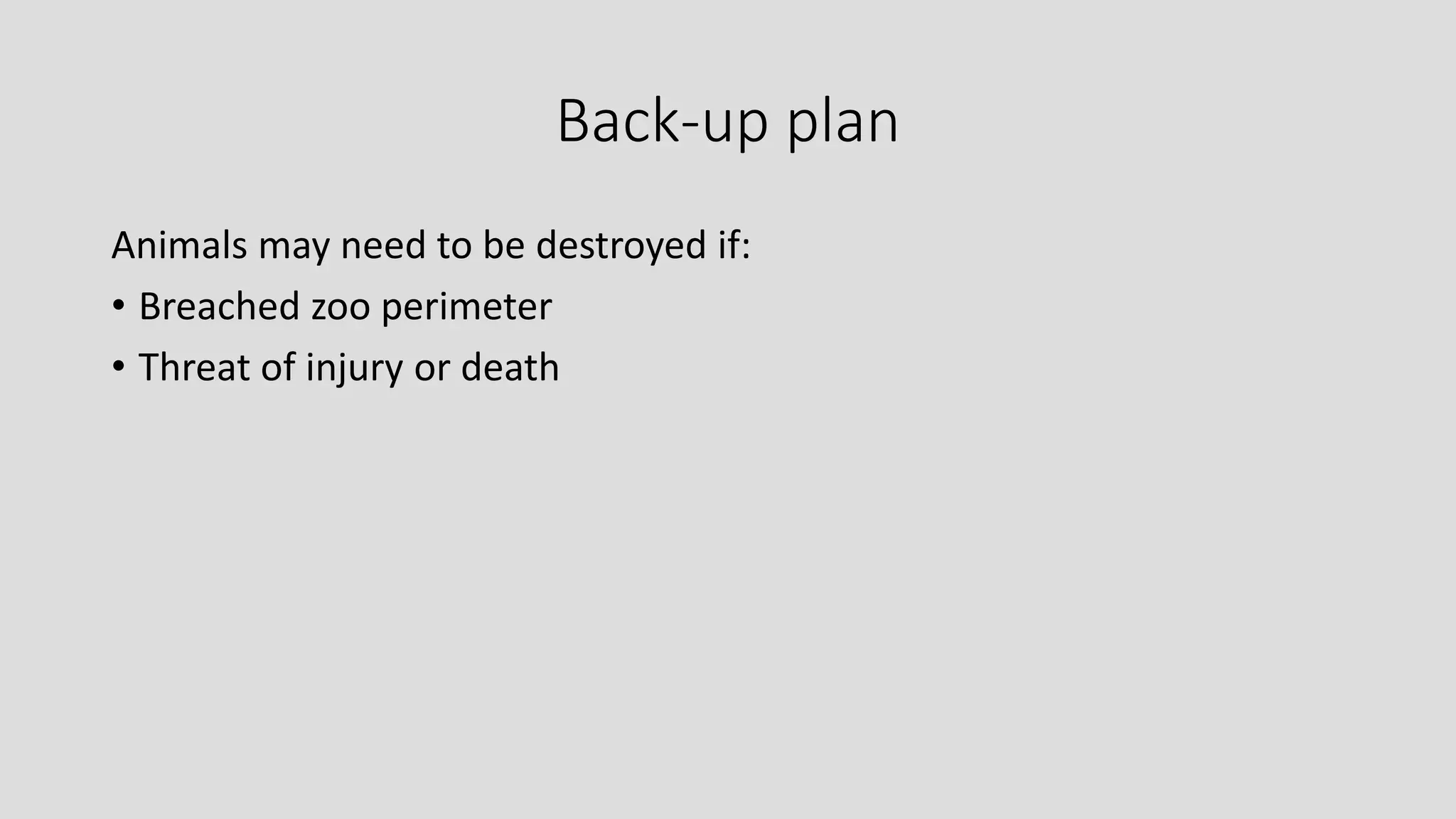 Back-up plan

Animals may need to be destroyed if:

• Breached zoo perimeter
• Threat of injury or death